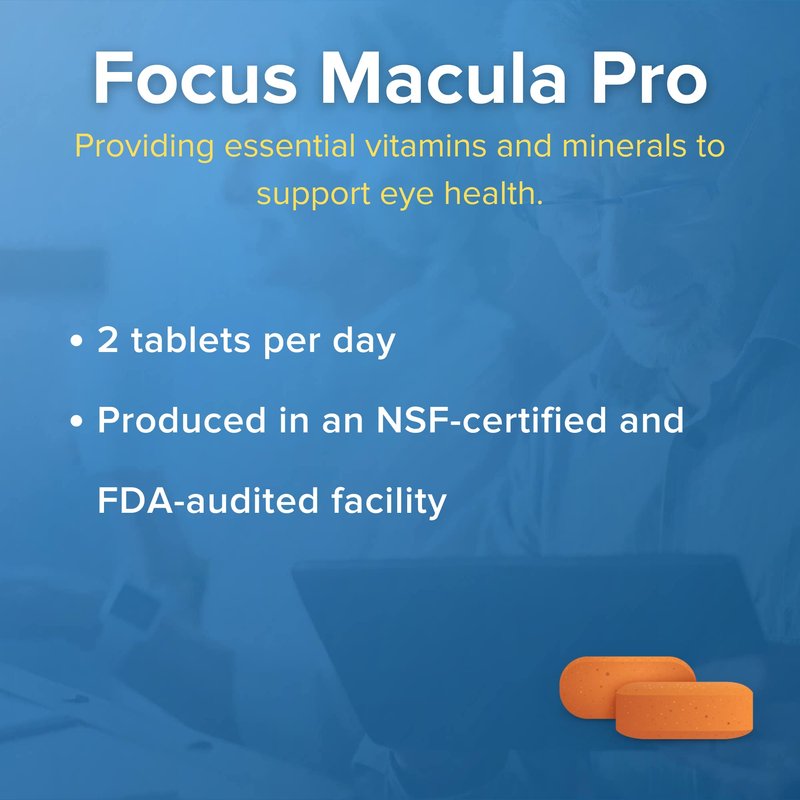 Focus Macula Pro

Providing essential vitamins and minerals to support eye health.

• 2 tablets per day

• Produced in an NSF-certified and FDA-audited facility